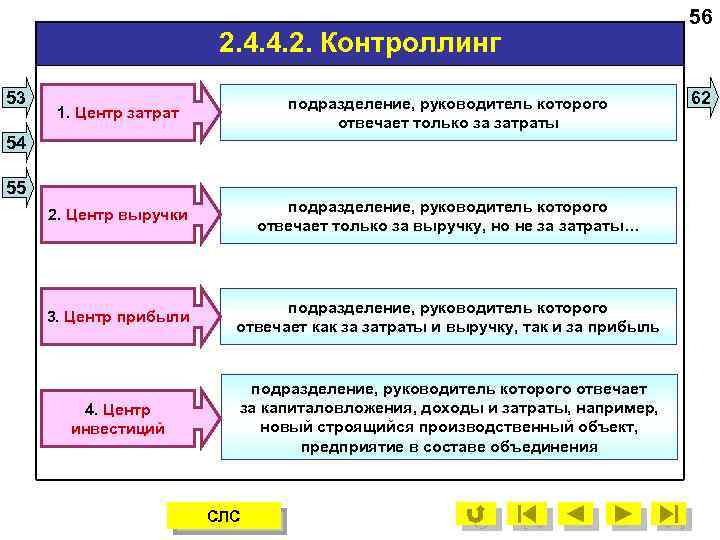 56

2.4.4.2. Контроллинг

53

54

55

62

1. Центр затрат

подразделение, руководитель которого отвечает только за затраты

2. Центр выручки

подразделение, руководитель которого отвечает только за выручку, но не за затраты…

3. Центр прибыли

подразделение, руководитель которого отвечает как за затраты и выручку, так и за прибыль

4. Центр инвестиций

подразделение, руководитель которого отвечает за капиталовложения, доходы и затраты, например, новый строящийся производственный объект, предприятие в составе объединения

СЛС